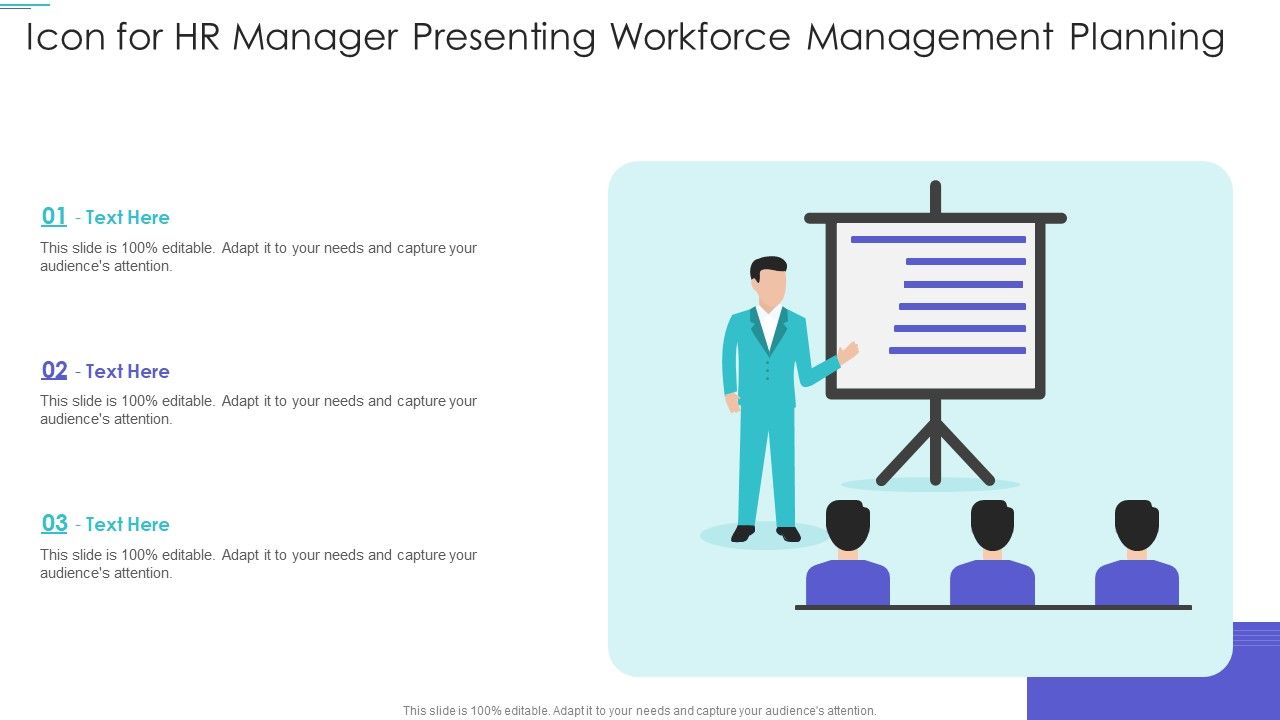 Icon for HR Manager Presenting Workforce Management Planning

01 - Text Here

This slide is 100% editable. Adapt it to your needs and capture your audience's attention.

02 - Text Here

This slide is 100% editable. Adapt it to your needs and capture your audience's attention.

03 - Text Here

This slide is 100% editable. Adapt it to your needs and capture your audience's attention.

This slide is 100% editable. Adapt it to your needs and capture your audience's attention.